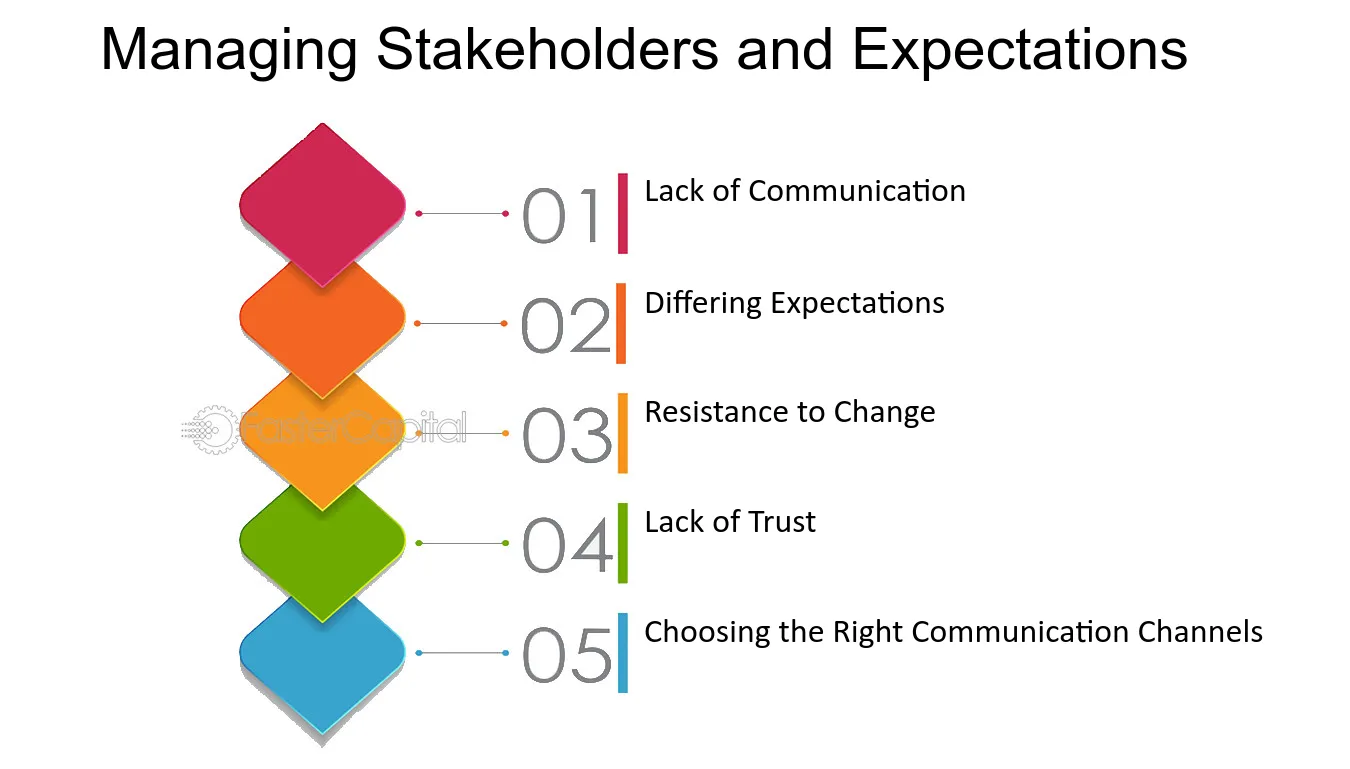 Managing Stakeholders and Expectations

01 Lack of Communication

02 Differing Expectations

03 Resistance to Change

04 Lack of Trust

05 Choosing the Right Communication Channels

FasterCapital